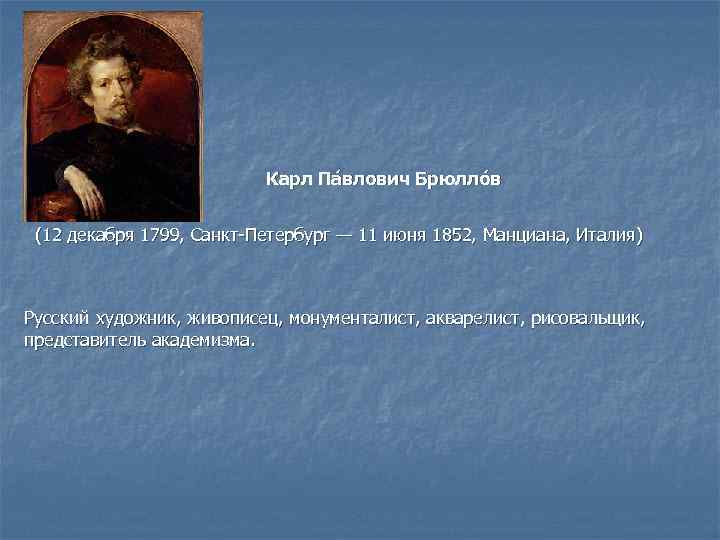 Карл Па́влович Брюлло́в

(12 декабря 1799, Санкт-Петербург — 11 июня 1852, Манциана, Италия)

Русский художник, живописец, монументалист, акварелист, рисовальщик, представитель академизма.